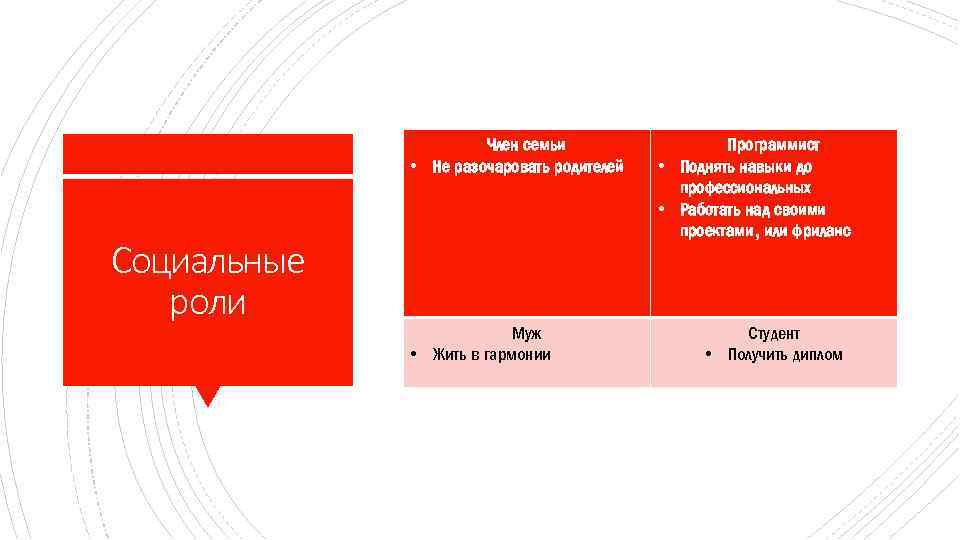 Социальные роли

| Член семьи<br>• Не разочаровать родителей | Программист<br>• Поднять навыки до профессиональных<br>• Работать над своими проектами, или фриланс |
|---|---|
| Муж<br>• Жить в гармонии | Студент<br>• Получить диплом |